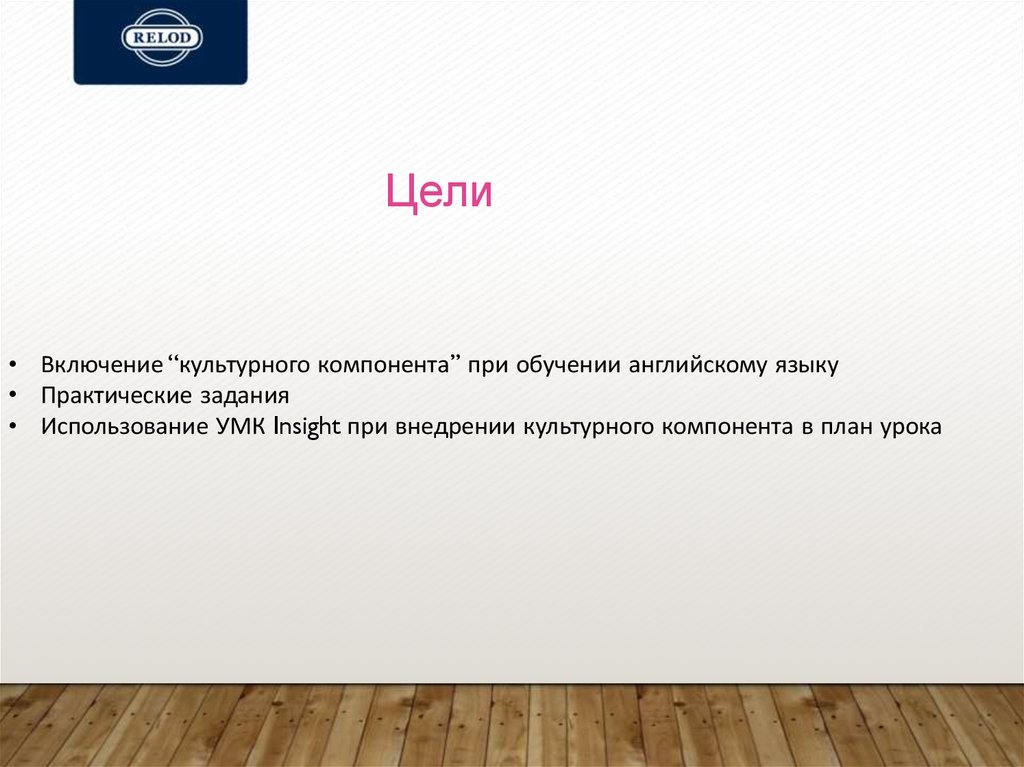 RELOD

Цели

• Включение “культурного компонента” при обучении английскому языку
• Практические задания
• Использование УМК Insight при внедрении культурного компонента в план урока